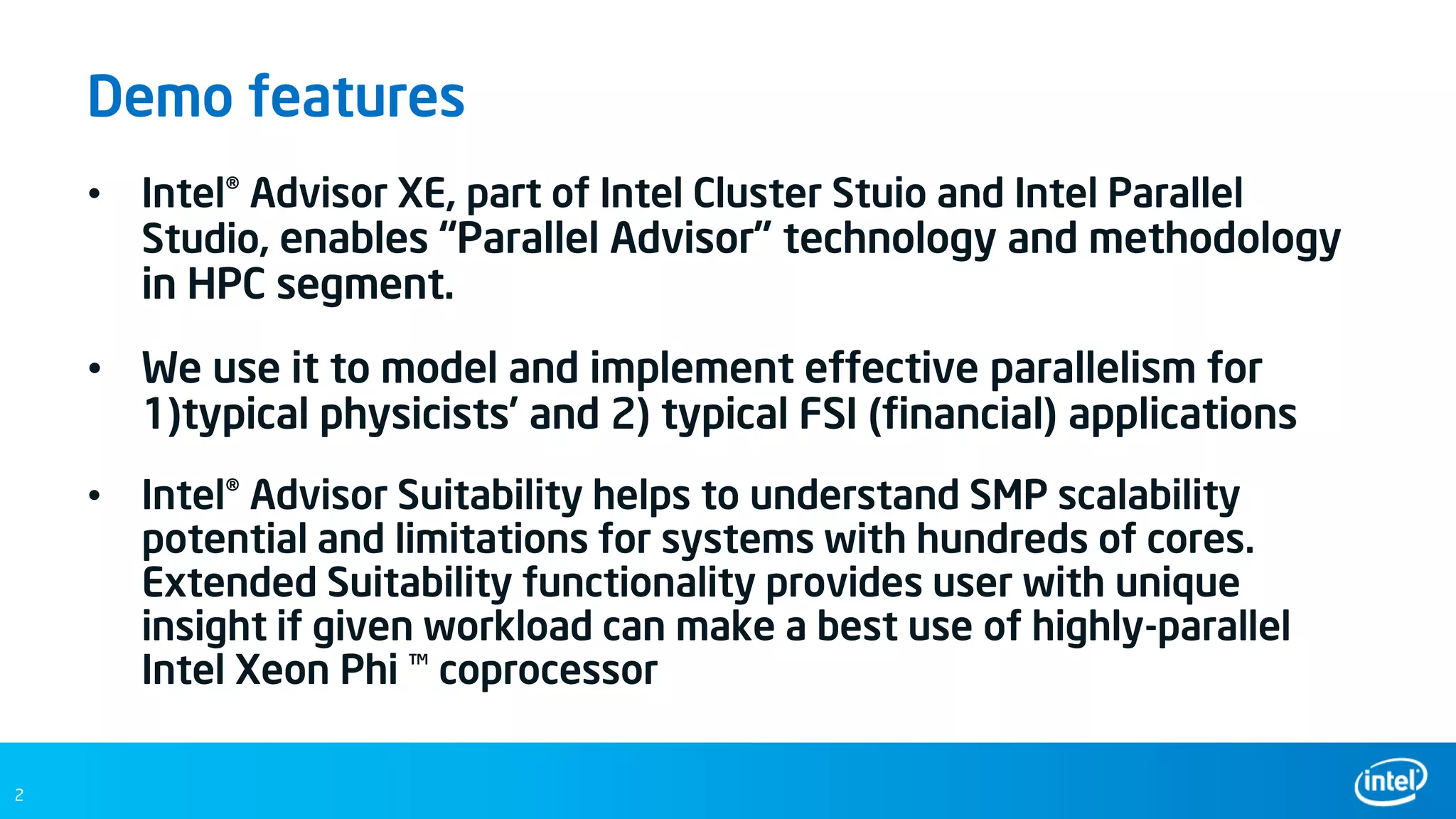 Demo features

• Intel® Advisor XE, part of Intel Cluster Stuio and Intel Parallel Studio, enables “Parallel Advisor” technology and methodology in HPC segment.

• We use it to model and implement effective parallelism for 1)typical physicists’ and 2) typical FSI (financial) applications

• Intel® Advisor Suitability helps to understand SMP scalability potential and limitations for systems with hundreds of cores. Extended Suitability functionality provides user with unique insight if given workload can make a best use of highly-parallel Intel Xeon Phi ™ coprocessor

2

intel